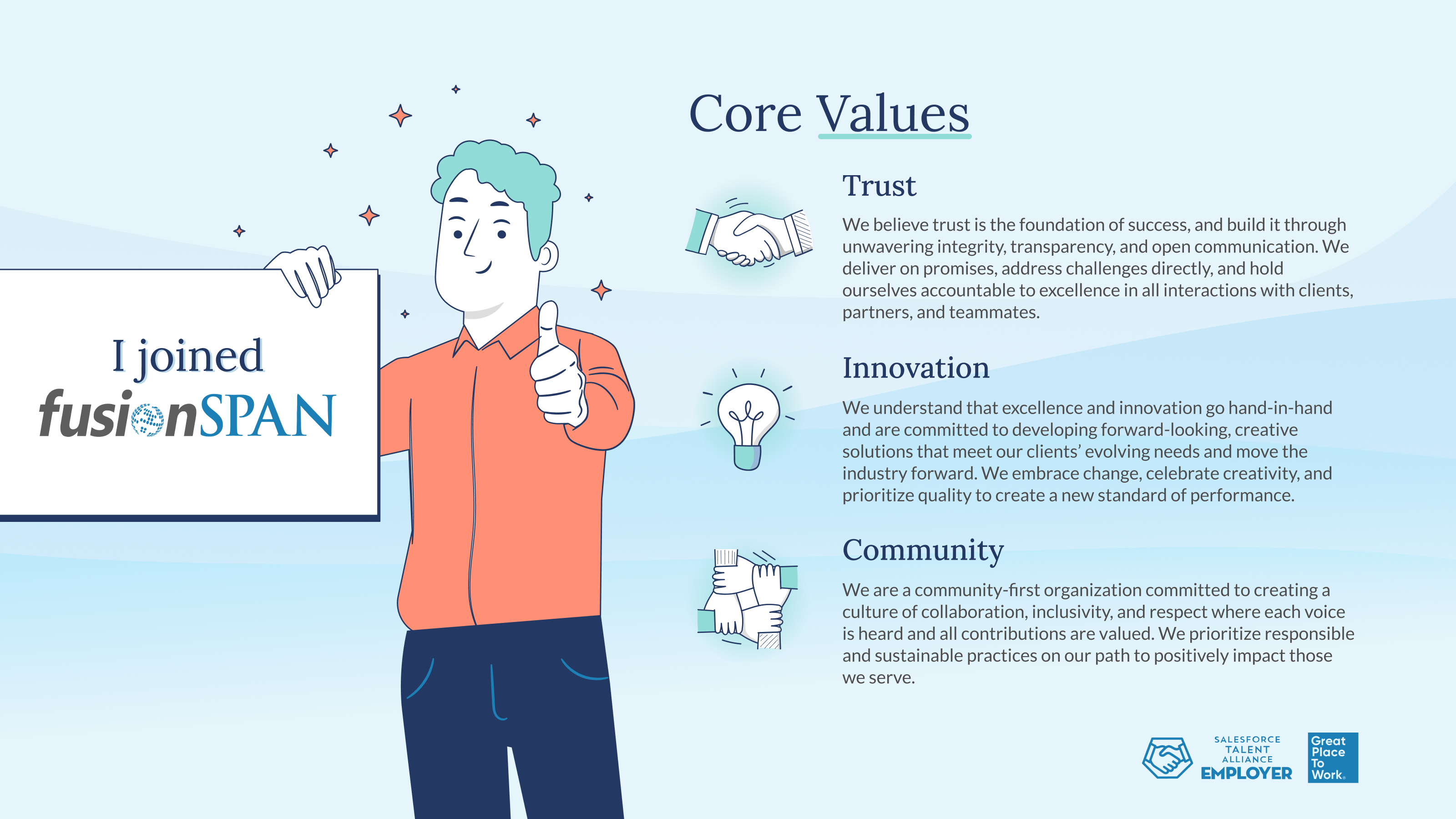 I joined
fusionSPAN

Core Values

Trust

We believe trust is the foundation of success, and build it through unwavering integrity, transparency, and open communication. We deliver on promises, address challenges directly, and hold ourselves accountable to excellence in all interactions with clients, partners, and teammates.

Innovation

We understand that excellence and innovation go hand-in-hand and are committed to developing forward-looking, creative solutions that meet our clients' evolving needs and move the industry forward. We embrace change, celebrate creativity, and prioritize quality to create a new standard of performance.

Community

We are a community-first organization committed to creating a culture of collaboration, inclusivity, and respect where each voice is heard and all contributions are valued. We prioritize responsible and sustainable practices on our path to positively impact those we serve.

SALESFORCE TALENT ALLIANCE EMPLOYER

Great Place To Work.